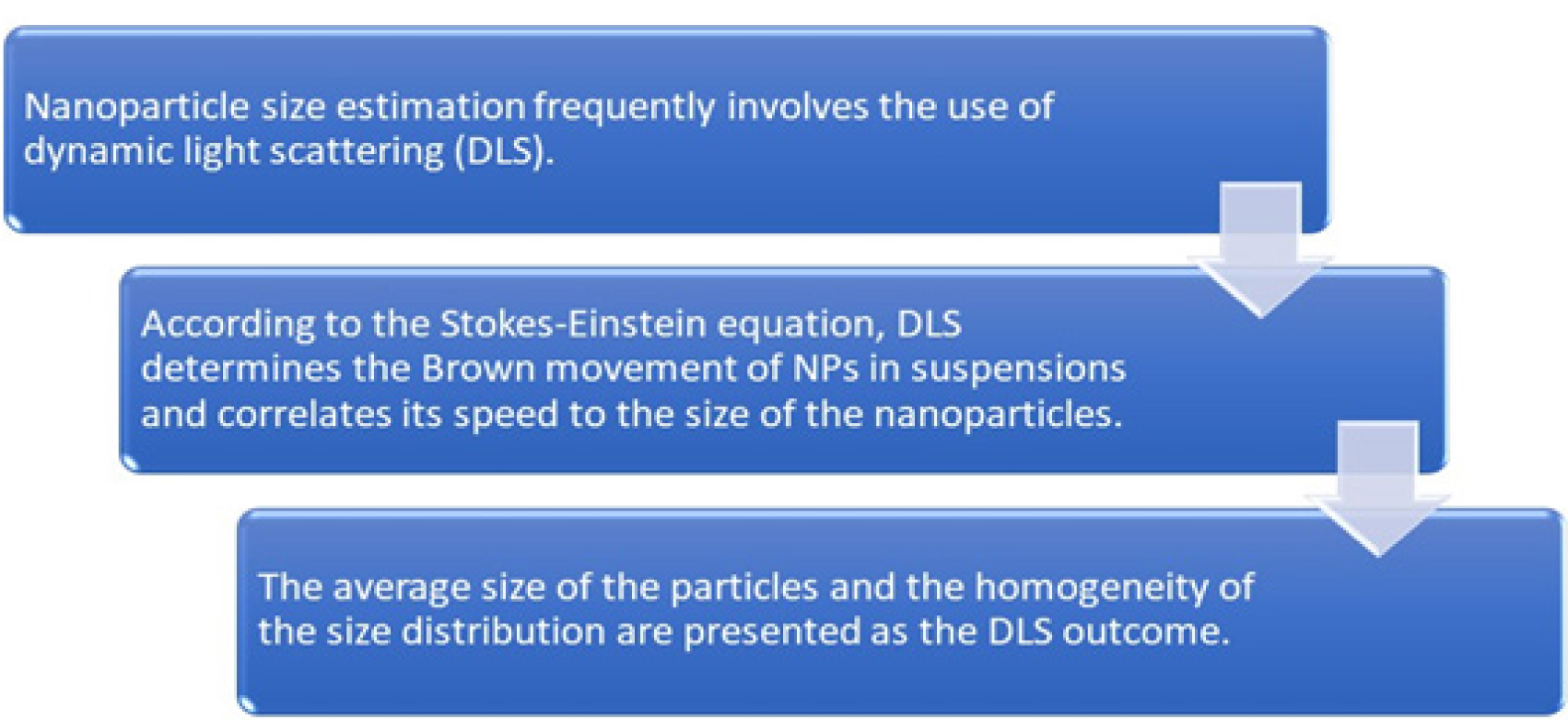 Nanoparticle size estimation frequently involves the use of dynamic light scattering (DLS).

According to the Stokes-Einstein equation, DLS determines the Brown movement of NPs in suspensions and correlates its speed to the size of the nanoparticles.

The average size of the particles and the homogeneity of the size distribution are presented as the DLS outcome.